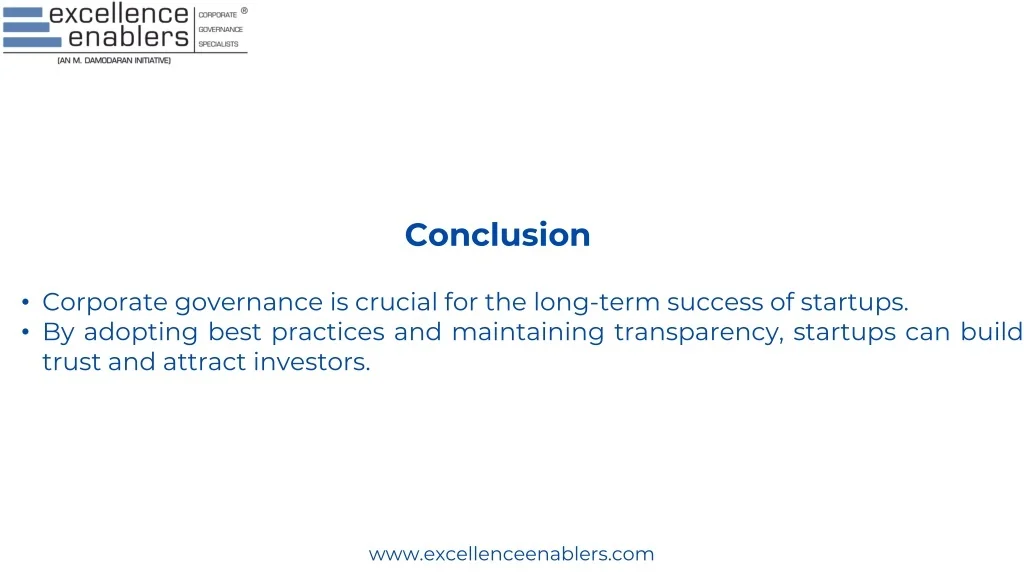 excellence enablers
CORPORATE GOVERNANCE SPECIALISTS ®
(AN M. DAMODARAN INITIATIVE)

Conclusion

• Corporate governance is crucial for the long-term success of startups.
• By adopting best practices and maintaining transparency, startups can build trust and attract investors.

www.excellenceenablers.com